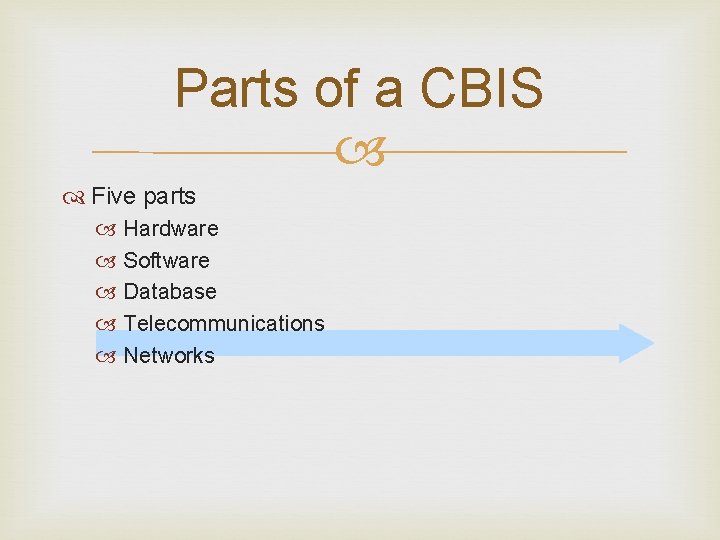 Parts of a CBIS

Five parts
Hardware
Software
Database
Telecommunications
Networks